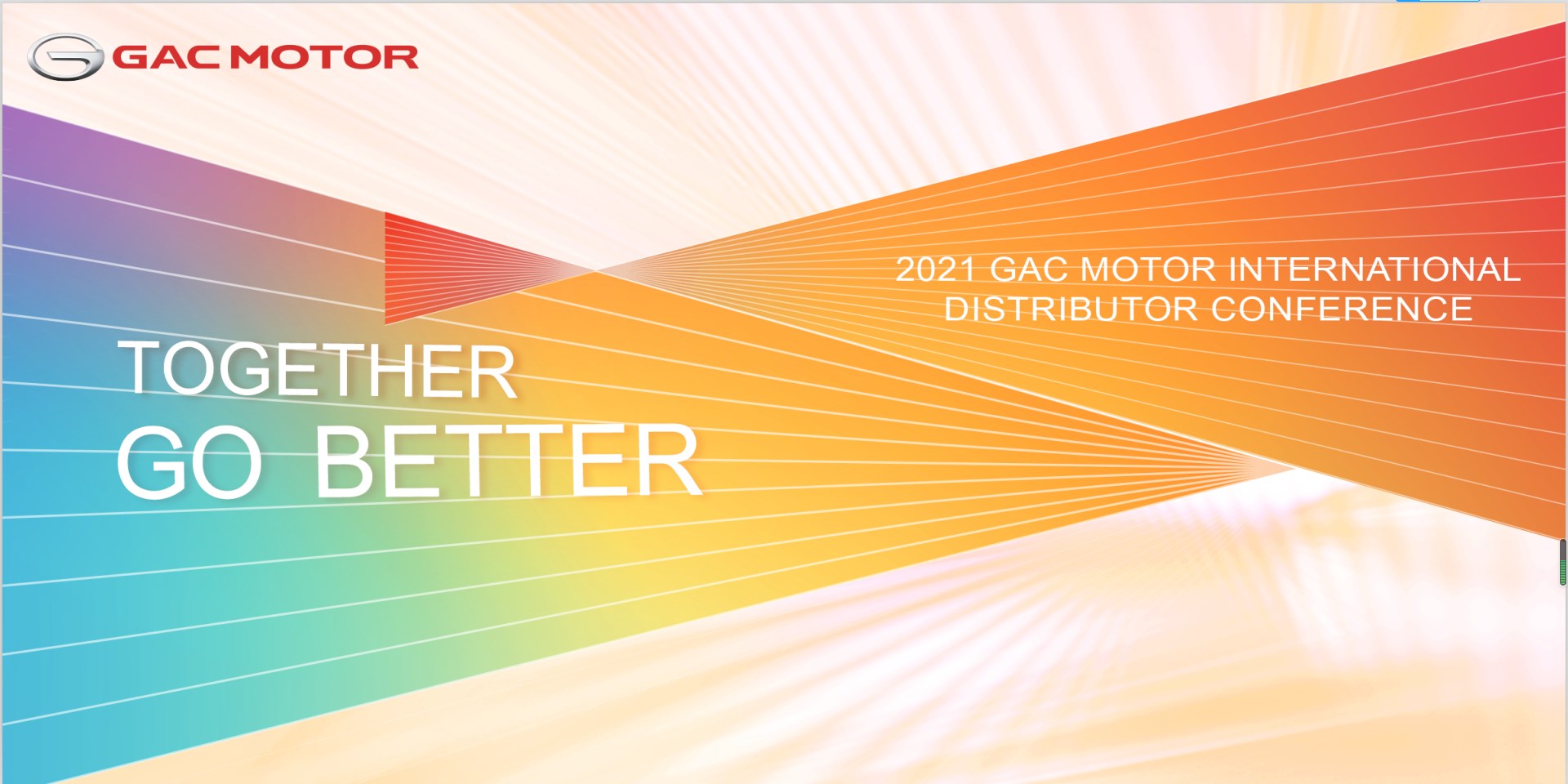 GAC MOTOR

2021 GAC MOTOR INTERNATIONAL DISTRIBUTOR CONFERENCE

TOGETHER
GO BETTER